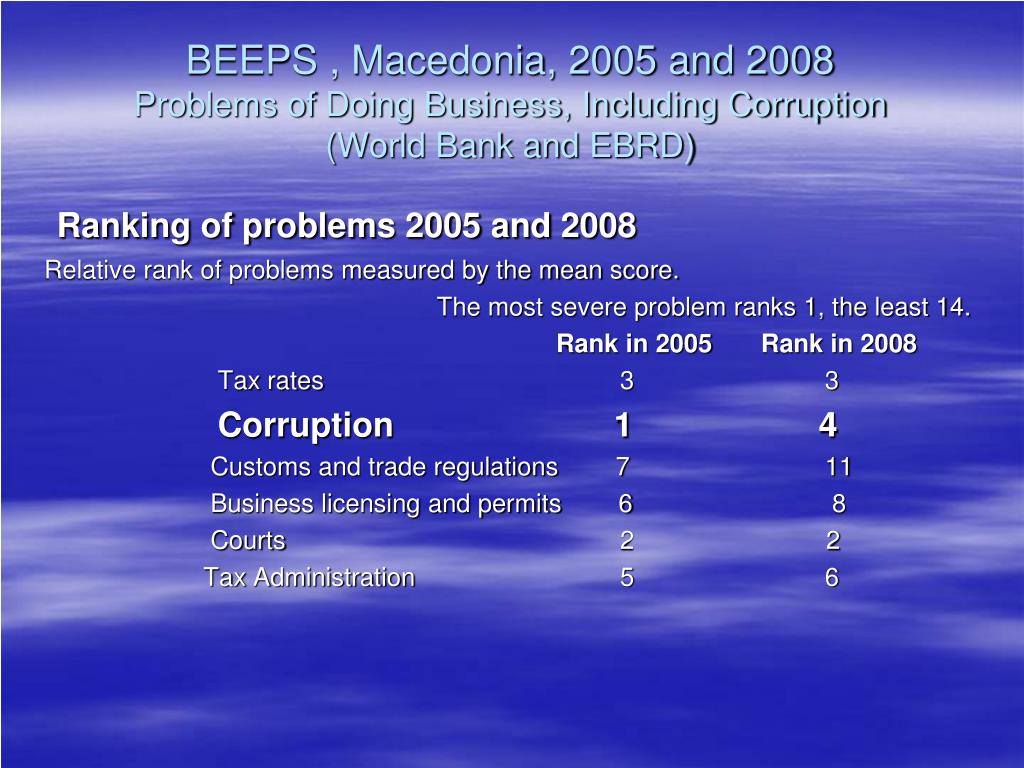 BEEPS , Macedonia, 2005 and 2008
Problems of Doing Business, Including Corruption
(World Bank and EBRD)

Ranking of problems 2005 and 2008

Relative rank of problems measured by the mean score.

The most severe problem ranks 1, the least 14.

| | Rank in 2005 | Rank in 2008 |
|---|---|---|
| Tax rates | 3 | 3 |
| Corruption | 1 | 4 |
| Customs and trade regulations | 7 | 11 |
| Business licensing and permits | 6 | 8 |
| Courts | 2 | 2 |
| Tax Administration | 5 | 6 |